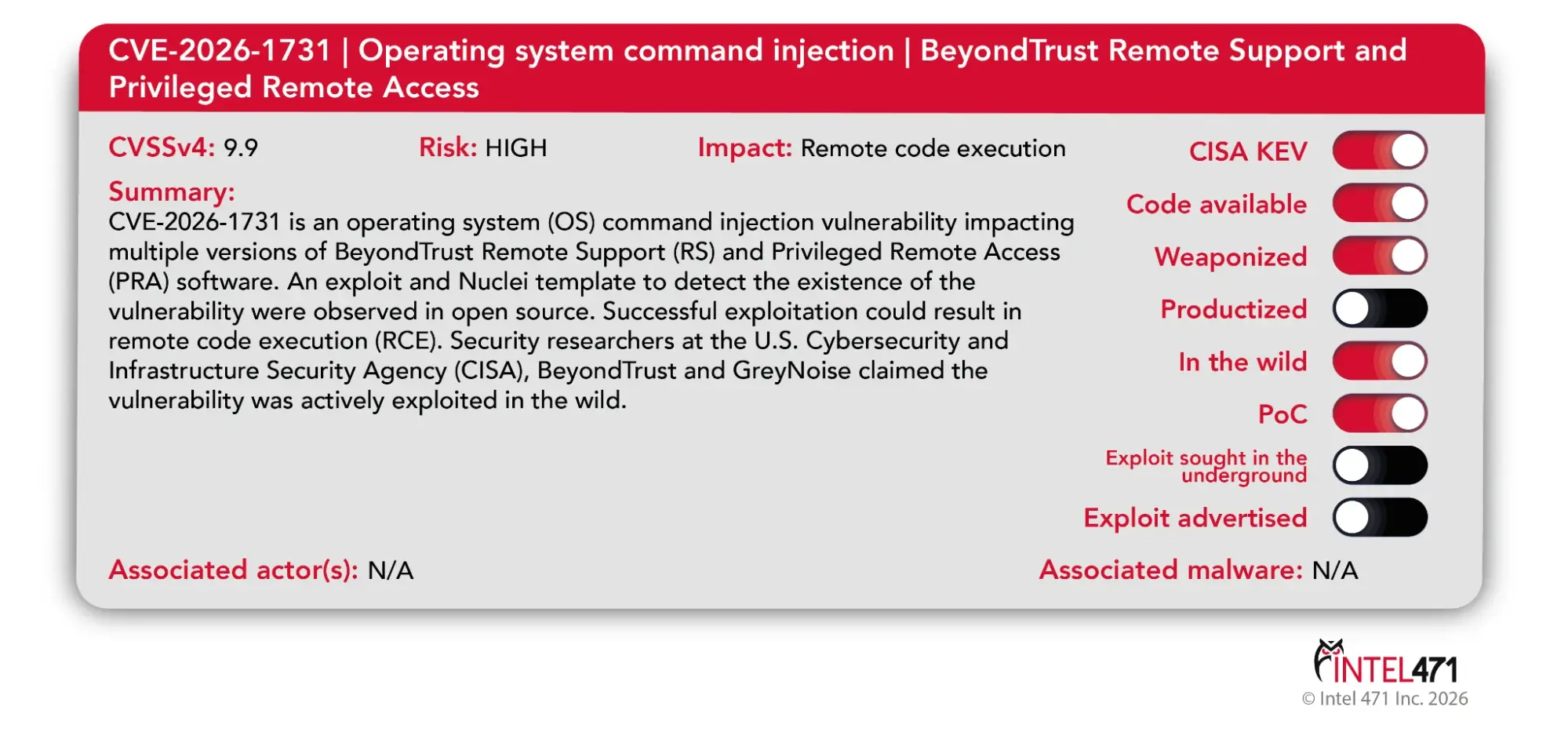 CVE-2026-1731 | Operating system command injection | BeyondTrust Remote Support and Privileged Remote Access

CVSSv4: 9.9 Risk: HIGH Impact: Remote code execution

Summary:
CVE-2026-1731 is an operating system (OS) command injection vulnerability impacting multiple versions of BeyondTrust Remote Support (RS) and Privileged Remote Access (PRA) software. An exploit and Nuclei template to detect the existence of the vulnerability were observed in open source. Successful exploitation could result in remote code execution (RCE). Security researchers at the U.S. Cybersecurity and Infrastructure Security Agency (CISA), BeyondTrust and GreyNoise claimed the vulnerability was actively exploited in the wild.

CISA KEV
Code available
Weaponized
Productized
In the wild
PoC
Exploit sought in the underground
Exploit advertised

Associated actor(s): N/A Associated malware: N/A

INTEL471
© Intel 471 Inc. 2026